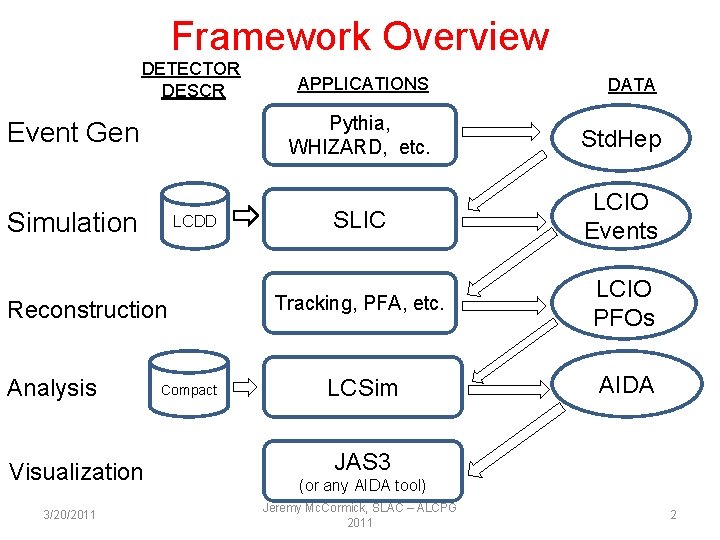 Framework Overview

DETECTOR DESCR

APPLICATIONS

DATA

Event Gen

Pythia, WHIZARD, etc.

StdHep

Simulation

LCDD

SLIC

LCIO Events

Reconstruction

Tracking, PFA, etc.

LCIO PFOs

Analysis

Compact

LCSim

AIDA

Visualization

JAS3 (or any AIDA tool)

3/20/2011

Jeremy McCormick, SLAC – ALCPG 2011

2